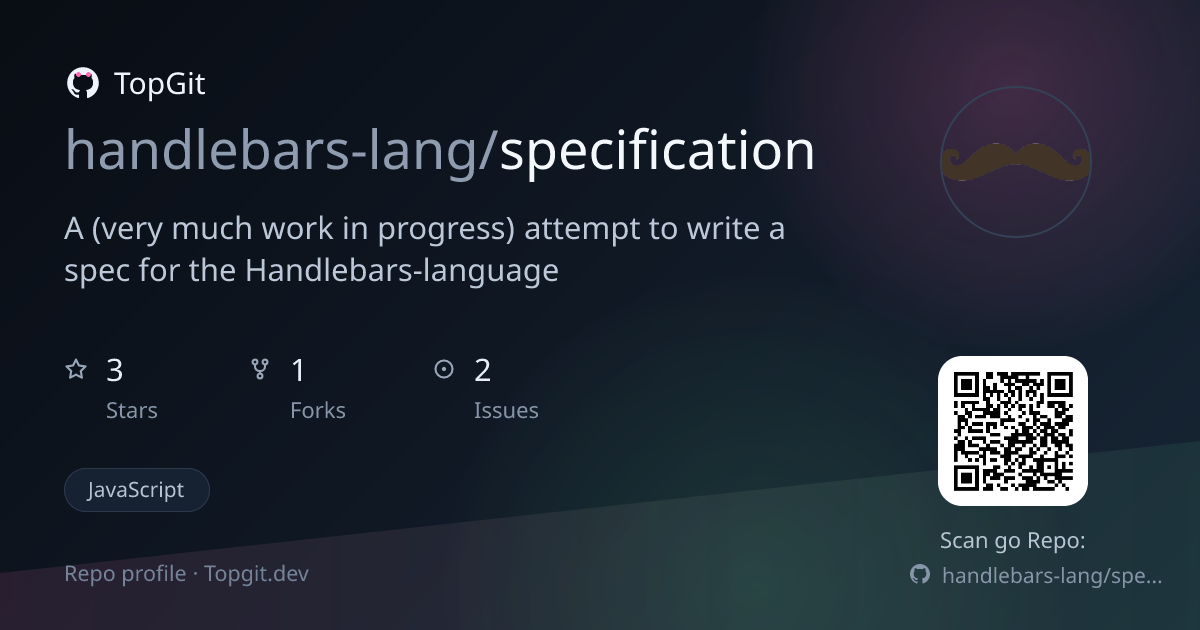 TopGit

handlebars-lang/specification

A (very much work in progress) attempt to write a spec for the Handlebars-language

3
Stars

1
Forks

2
Issues

JavaScript

Repo profile · Topgit.dev

Scan go Repo:

handlebars-lang/spe...